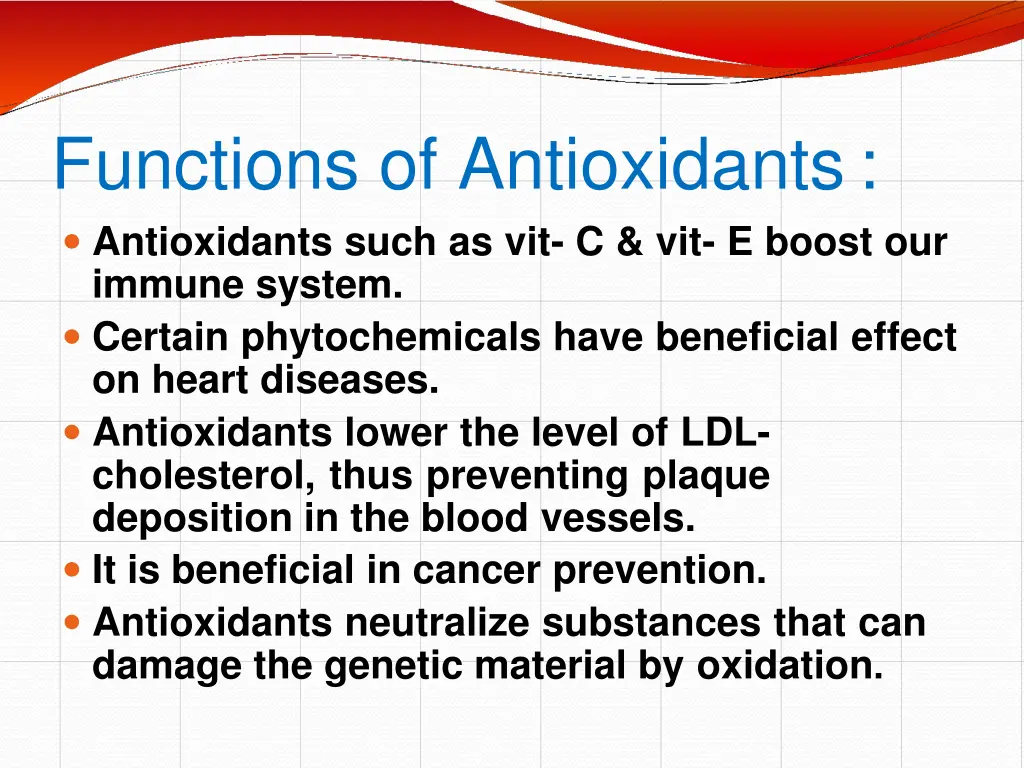 Functions of Antioxidants :

- Antioxidants such as vit- C & vit- E boost our immune system.
- Certain phytochemicals have beneficial effect on heart diseases.
- Antioxidants lower the level of LDL-cholesterol, thus preventing plaque deposition in the blood vessels.
- It is beneficial in cancer prevention.
- Antioxidants neutralize substances that can damage the genetic material by oxidation.